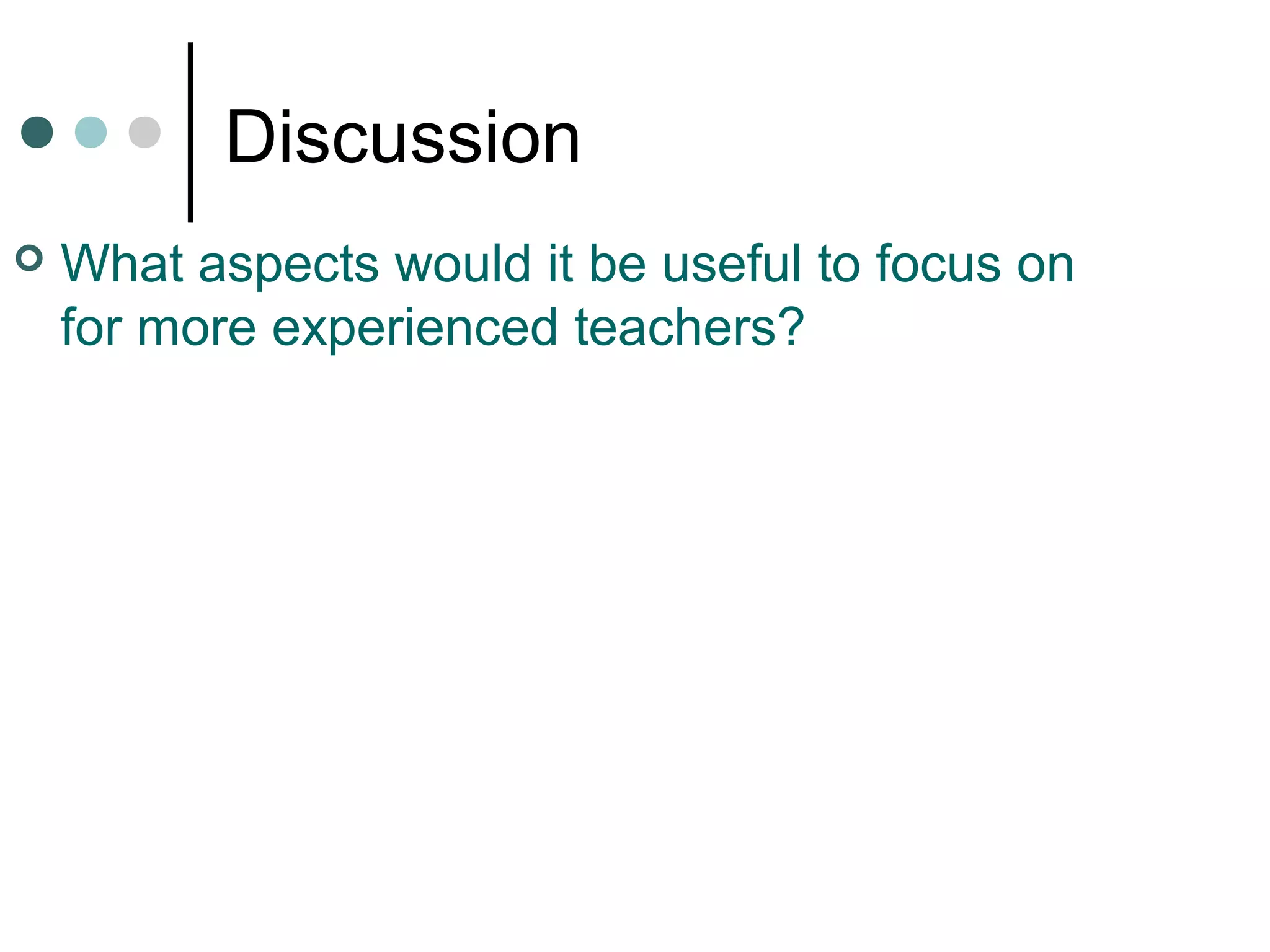 Discussion

What aspects would it be useful to focus on for more experienced teachers?